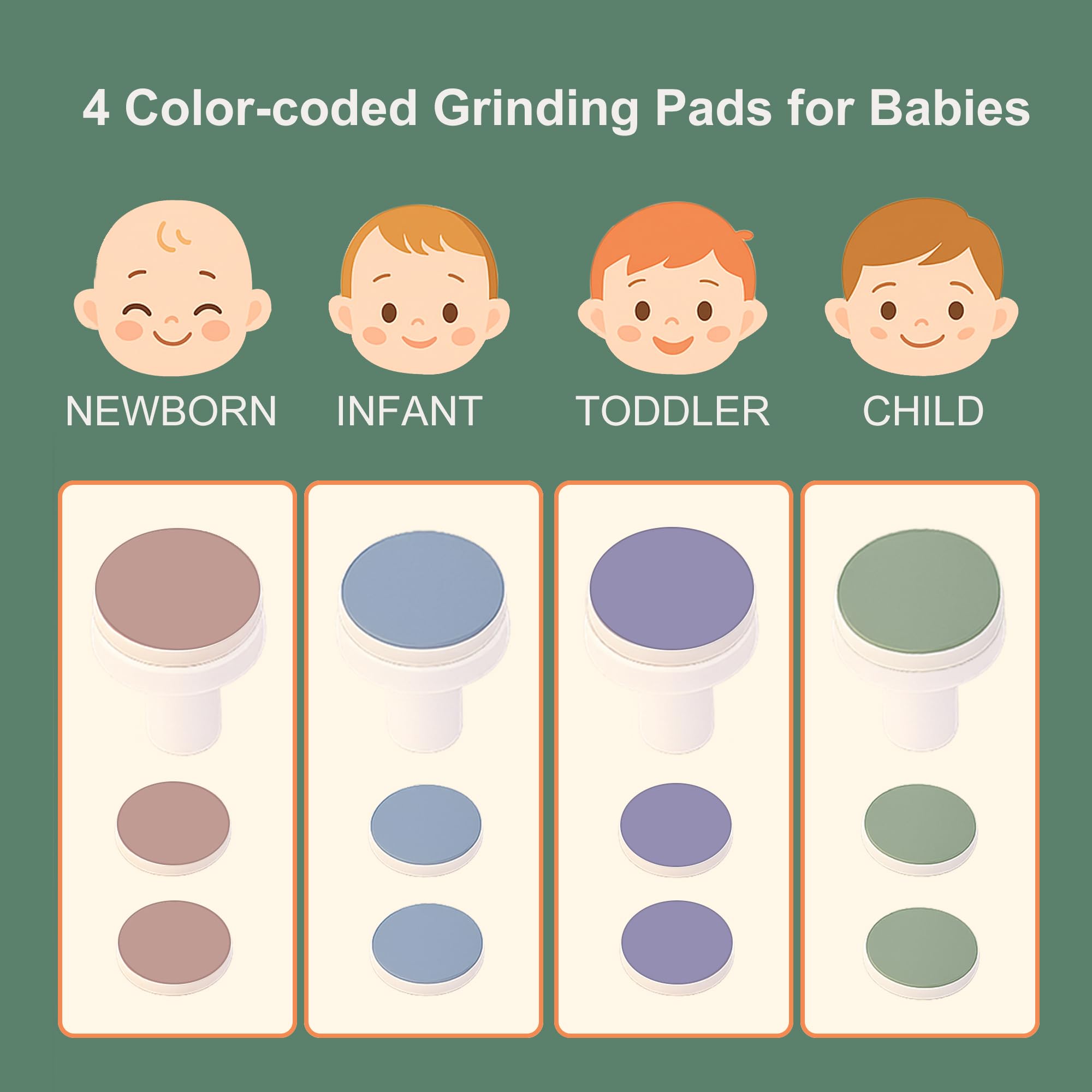 4 Color-coded Grinding Pads for Babies

NEWBORN

INFANT

TODDLER

CHILD